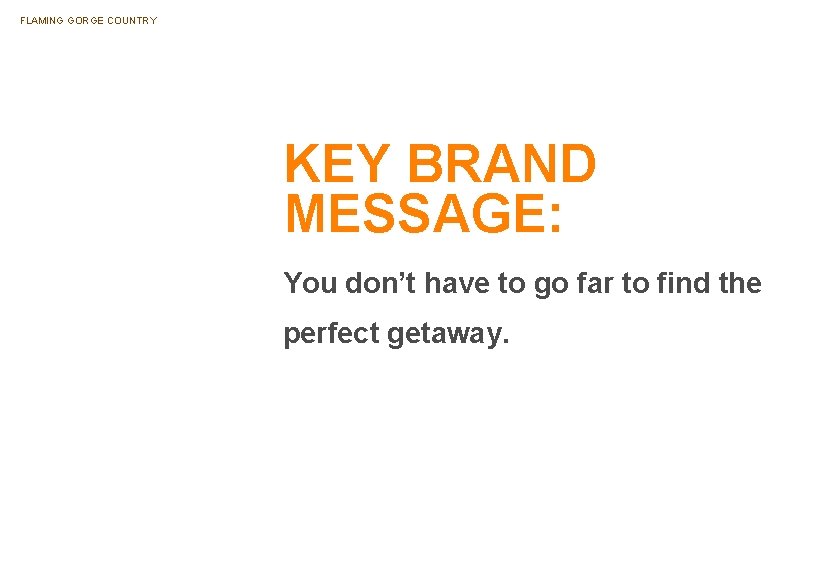 FLAMING GORGE COUNTRY

KEY BRAND MESSAGE:

You don’t have to go far to find the perfect getaway.